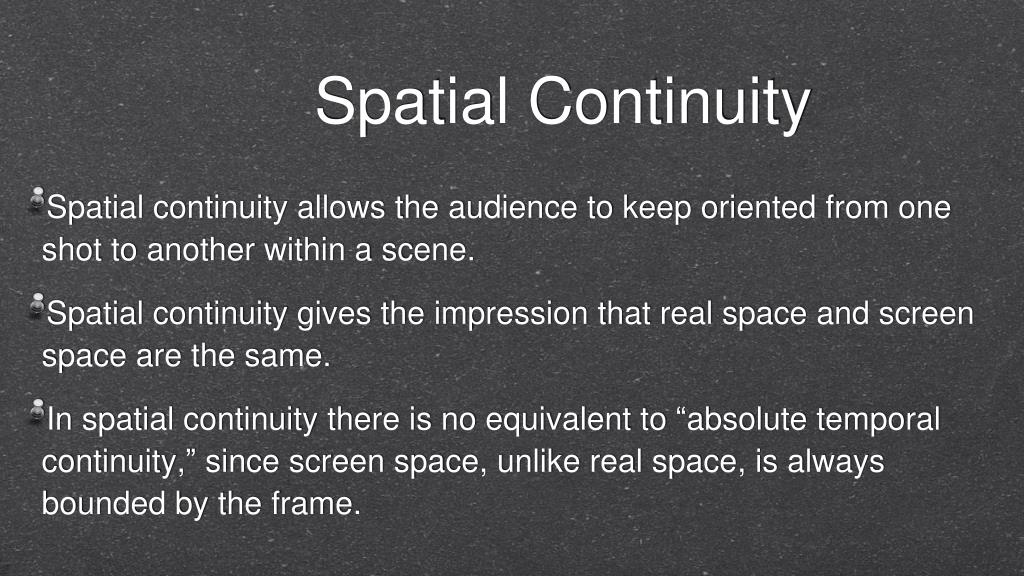 Spatial Continuity

Spatial continuity allows the audience to keep oriented from one shot to another within a scene.

Spatial continuity gives the impression that real space and screen space are the same.

In spatial continuity there is no equivalent to “absolute temporal continuity,” since screen space, unlike real space, is always bounded by the frame.